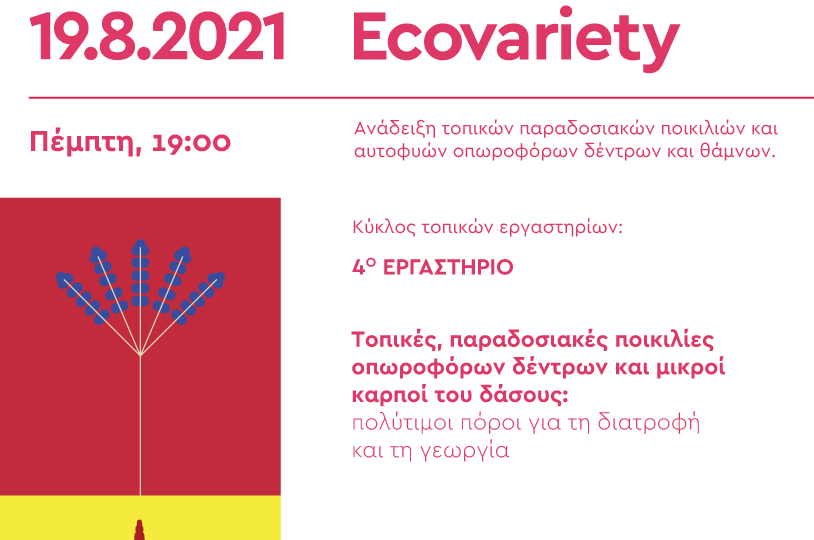 19.8.2021 Ecovariety

Πέμπτη, 19:00

Ανάδειξη τοπικών παραδοσιακών ποικιλιών και αυτοφυών οπωροφόρων δέντρων και θάμνων.

Κύκλος τοπικών εργαστηρίων:

4° ΕΡΓΑΣΤΗΡΙΟ

Τοπικές, παραδοσιακές ποικιλίες οπωροφόρων δέντρων και μικροί καρποί του δάσους:
πολύτιμοι πόροι για τη διατροφή και τη γεωργία